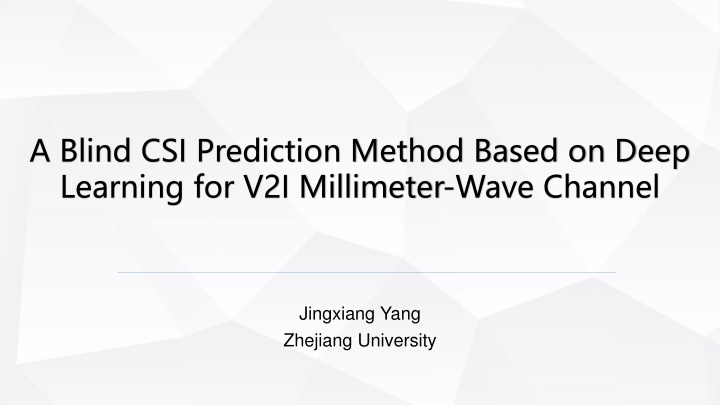 A Blind CSI Prediction Method Based on Deep Learning for V2I Millimeter-Wave Channel

Jingxiang Yang
Zhejiang University